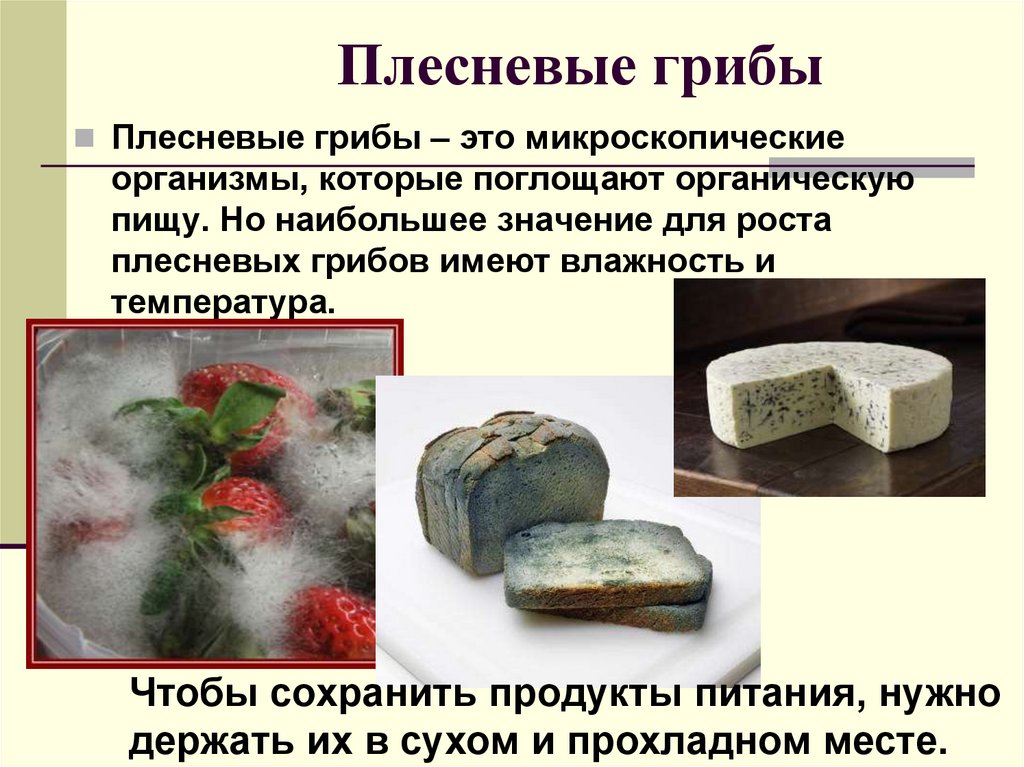 Плесневые грибы

Плесневые грибы – это микроскопические организмы, которые поглощают органическую пищу. Но наибольшее значение для роста плесневых грибов имеют влажность и температура.

Чтобы сохранить продукты питания, нужно держать их в сухом и прохладном месте.